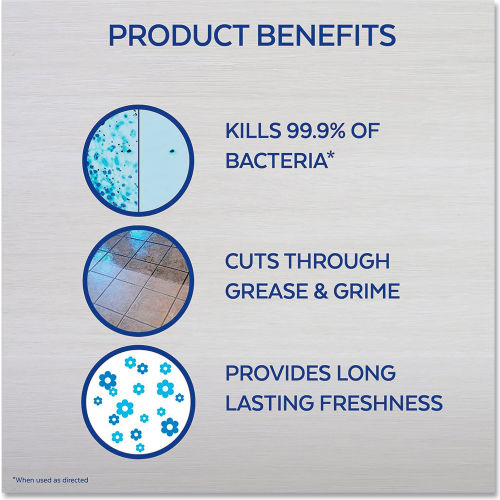 PRODUCT BENEFITS

KILLS 99.9% OF BACTERIA*

CUTS THROUGH GREASE & GRIME

PROVIDES LONG LASTING FRESHNESS

*When used as directed